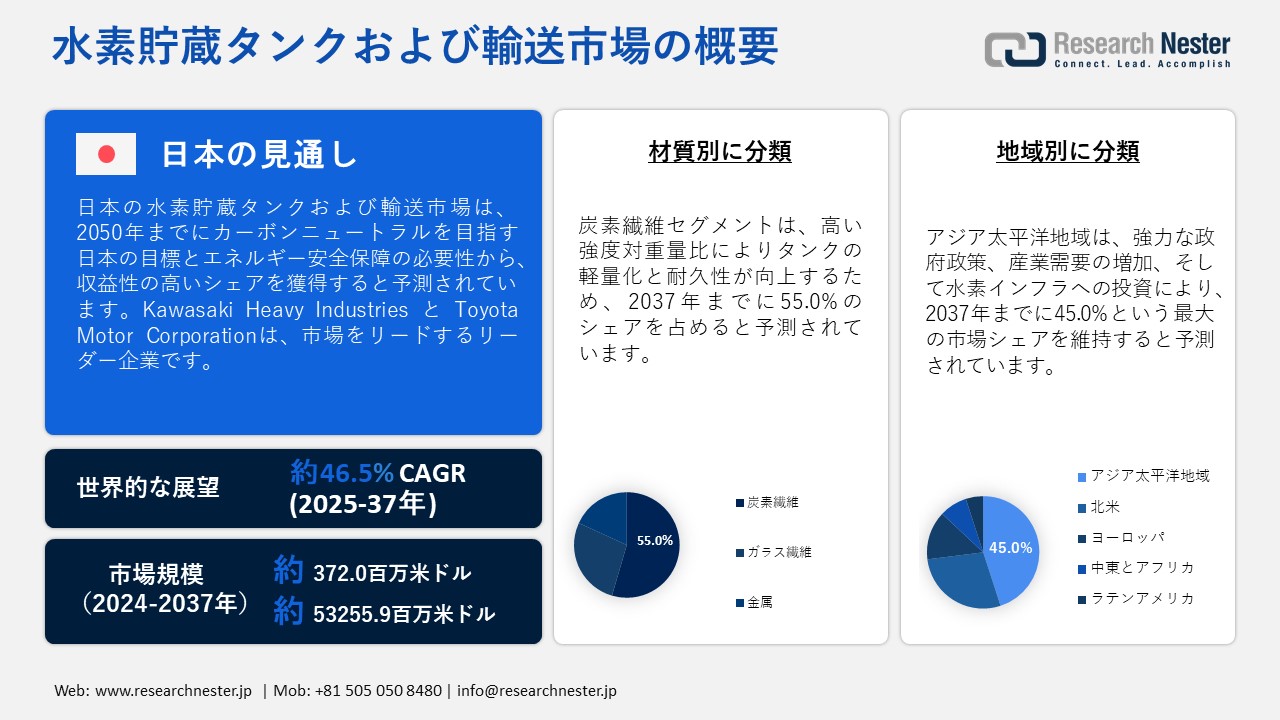 水素貯蔵タンクおよび輸送市場の概要

Research Nester
Connect. Lead. Accomplish

日本の見通し

日本の水素貯蔵タンクおよび輸送市場は、2050年までにカーボンニュートラルを目指す日本の目標とエネルギー安全保障の必要性から、収益性の高いシェアを獲得すると予測されています。Kawasaki Heavy Industries と Toyota Motor Corporationは、市場をリードするリーダー企業です。

世界的な展望
約46.5% CAGR (2025-37年)

市場規模 （2024-2037年）
約 372.0百万米ドル
約 53255.9百万米ドル

材質別に分類

炭素繊維セグメントは、高い強度対重量比によりタンクの軽量化と耐久性が向上するため、2037年までに55.0%のシェアを占めると予測されています。

55.0%

炭素繊維
ガラス繊維
金属

地域別に分類

アジア太平洋地域は、強力な政府政策、産業需要の増加、そして水素インフラへの投資により、2037年までに45.0%という最大の市場シェアを維持すると予測されています。

45.0%

アジア太平洋地域
北米
ヨーロッパ
中東とアフリカ
ラテンアメリカ

Web: www.researchnester.jp | Mob: +81 505 050 8480 | info@researchnester.jp